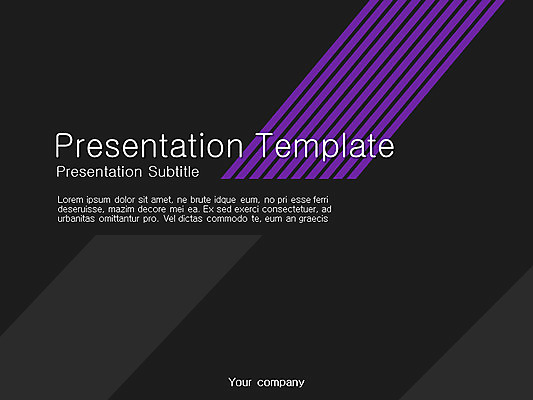 Presentation Template

Presentation Subtitle

Lorem ipsum dolor sit amet, ne brute idque eum, no pri esse ferri deseruisse, mazim decore mei ea. Ex sed exerci consectetuer, ad urbanitas omittantur pro. Vel dictas commodo te, eum an graecis

Your company